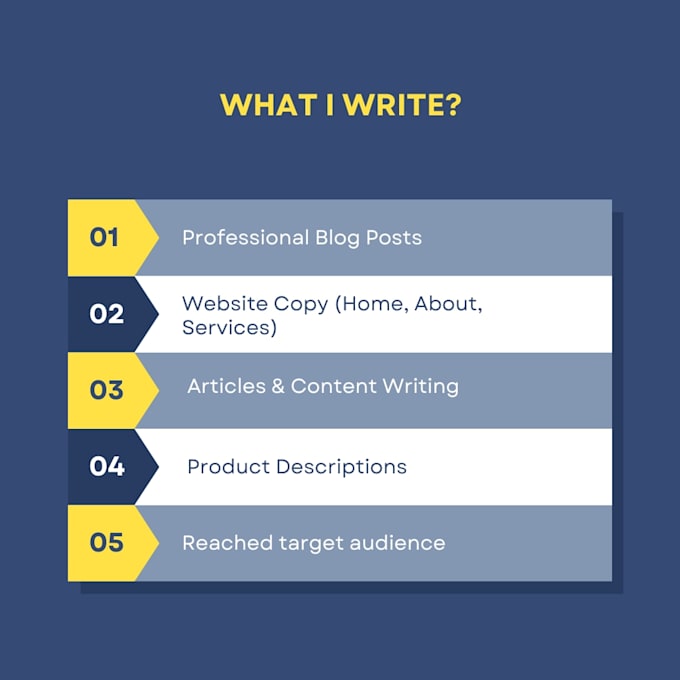 WHAT I WRITE?

01 Professional Blog Posts

02 Website Copy (Home, About, Services)

03 Articles & Content Writing

04 Product Descriptions

05 Reached target audience